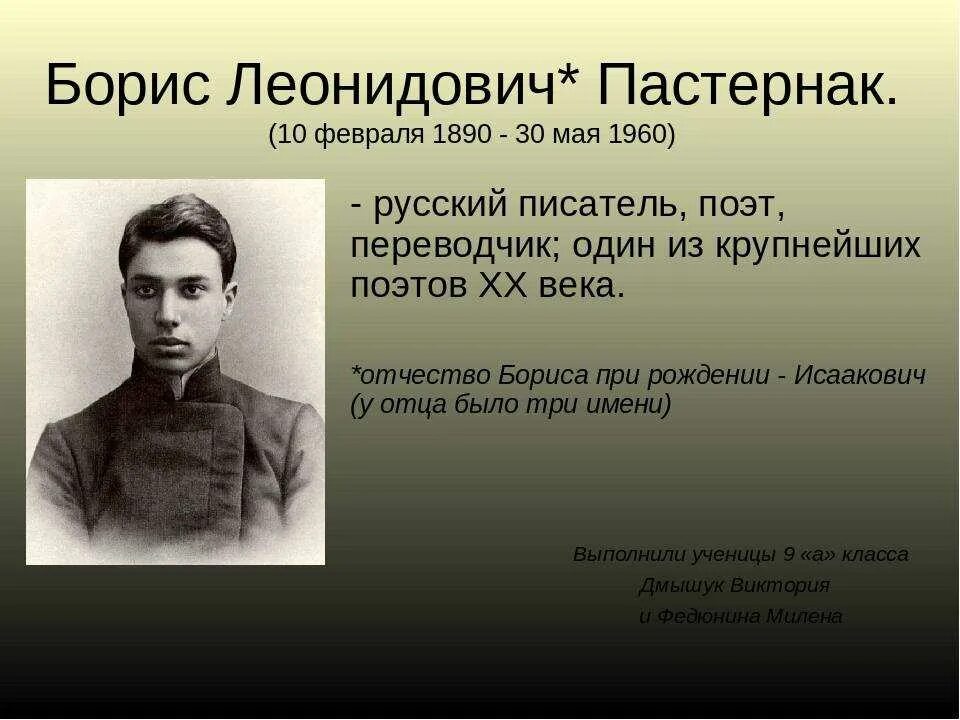 Борис Леонидович* Пастернак.
(10 февраля 1890 - 30 мая 1960)

- русский писатель, поэт, переводчик; один из крупнейших поэтов XX века.

*отчество Бориса при рождении - Исаакович (у отца было три имени)

Выполнили ученицы 9 «а» класса
Дмышук Виктория
и Федюнина Милена